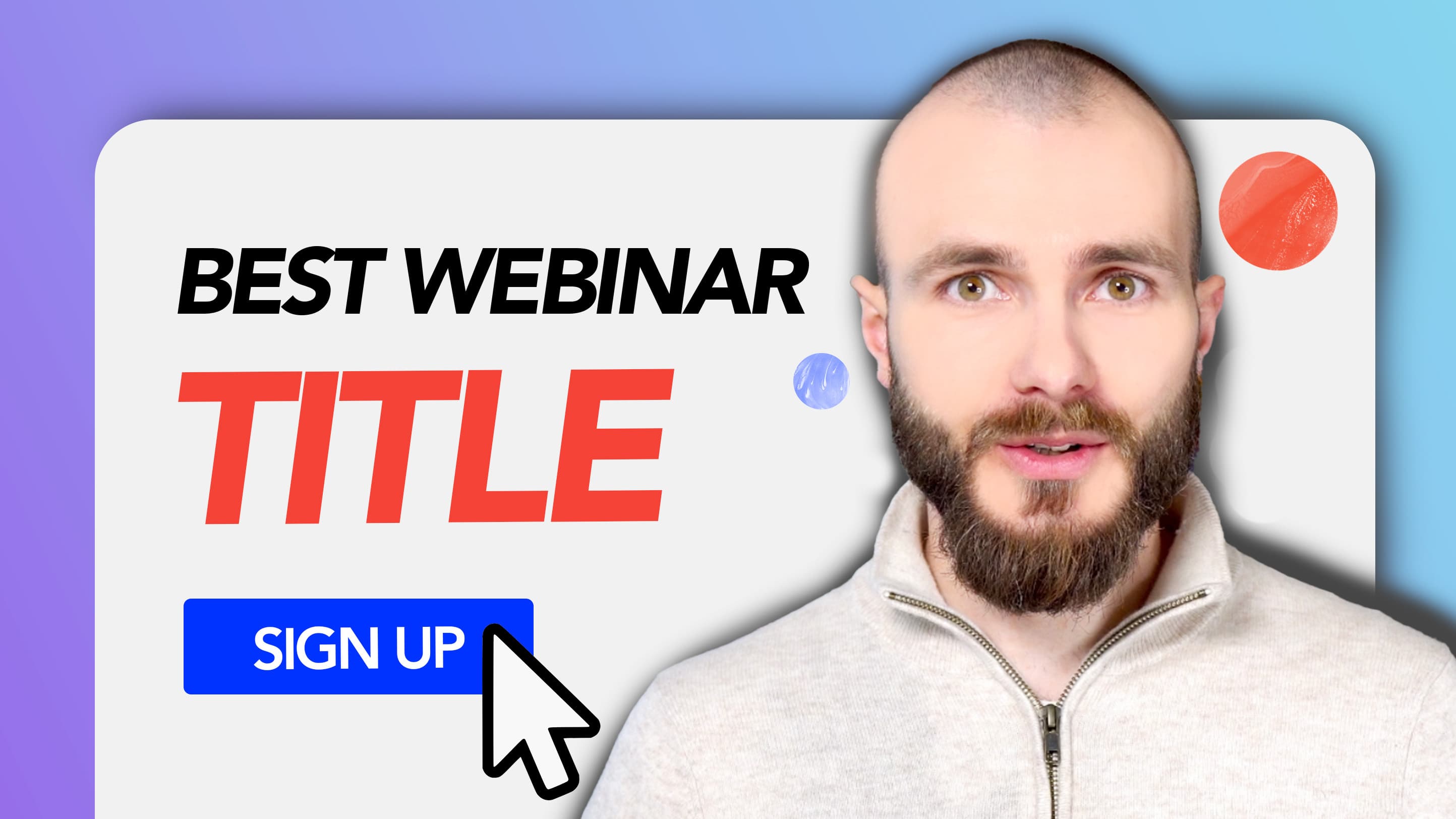 BEST WEBINAR
TITLE

SIGN UP